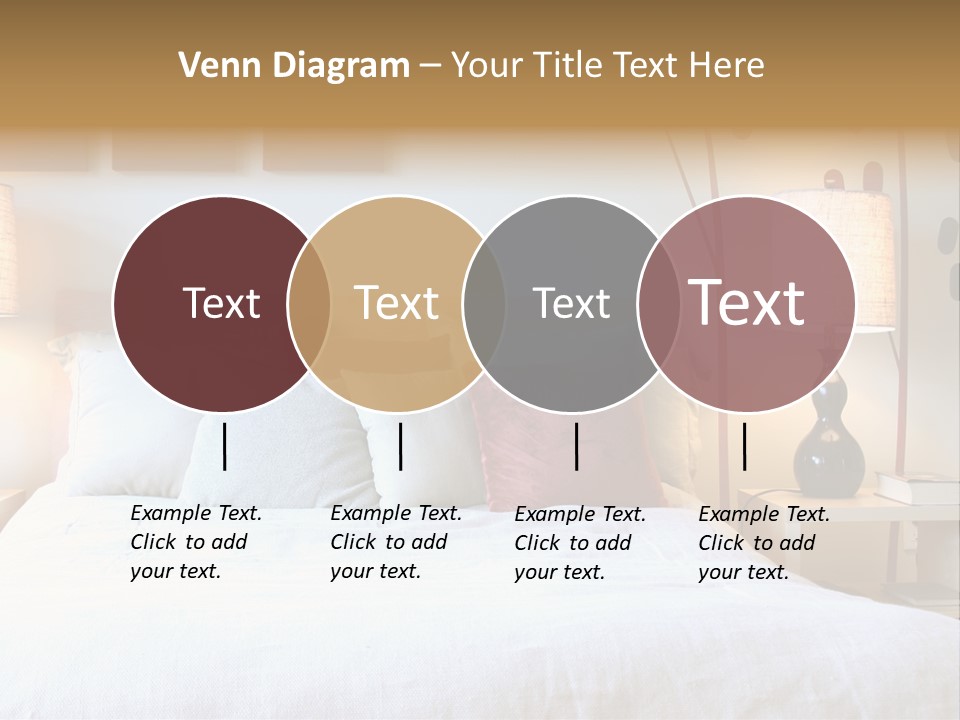 Venn Diagram – Your Title Text Here

Text

Text

Text

Text

Example Text. Click to add your text.

Example Text. Click to add your text.

Example Text. Click to add your text.

Example Text. Click to add your text.